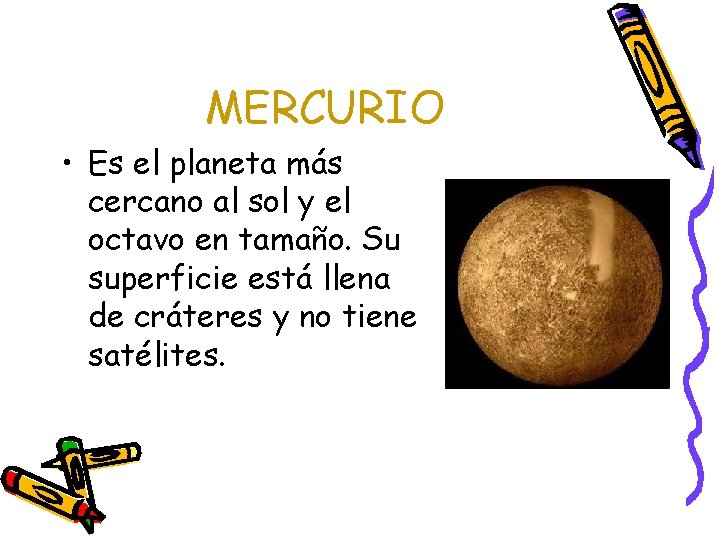 MERCURIO

• Es el planeta más cercano al sol y el octavo en tamaño. Su superficie está llena de cráteres y no tiene satélites.